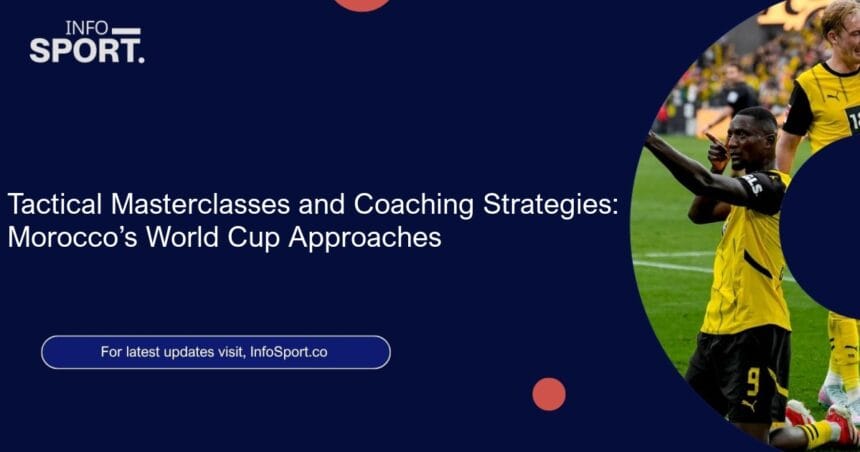 INFO
SPORT.

Tactical Masterclasses and Coaching Strategies: Morocco's World Cup Approaches

For latest updates visit, InfoSport.co